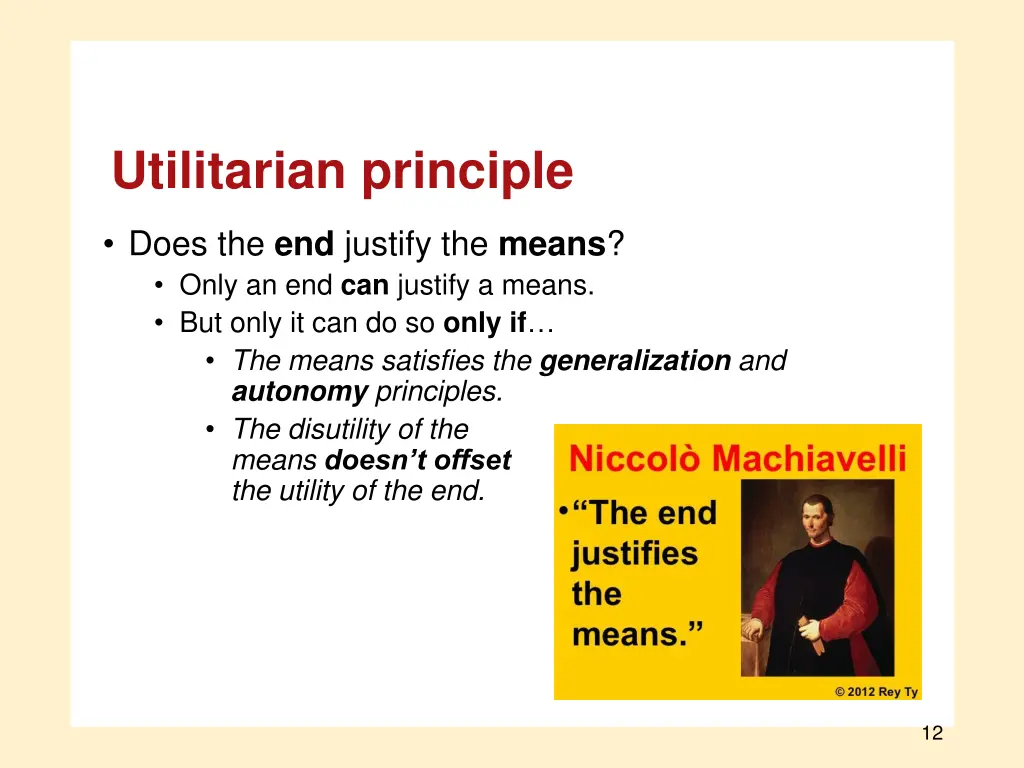 Utilitarian principle

• Does the end justify the means?
  • Only an end can justify a means.
  • But only it can do so only if…
    • The means satisfies the generalization and autonomy principles.
    • The disutility of the means doesn't offset the utility of the end.

Niccolò Machiavelli
•"The end justifies the means."
© 2012 Rey Ty

12